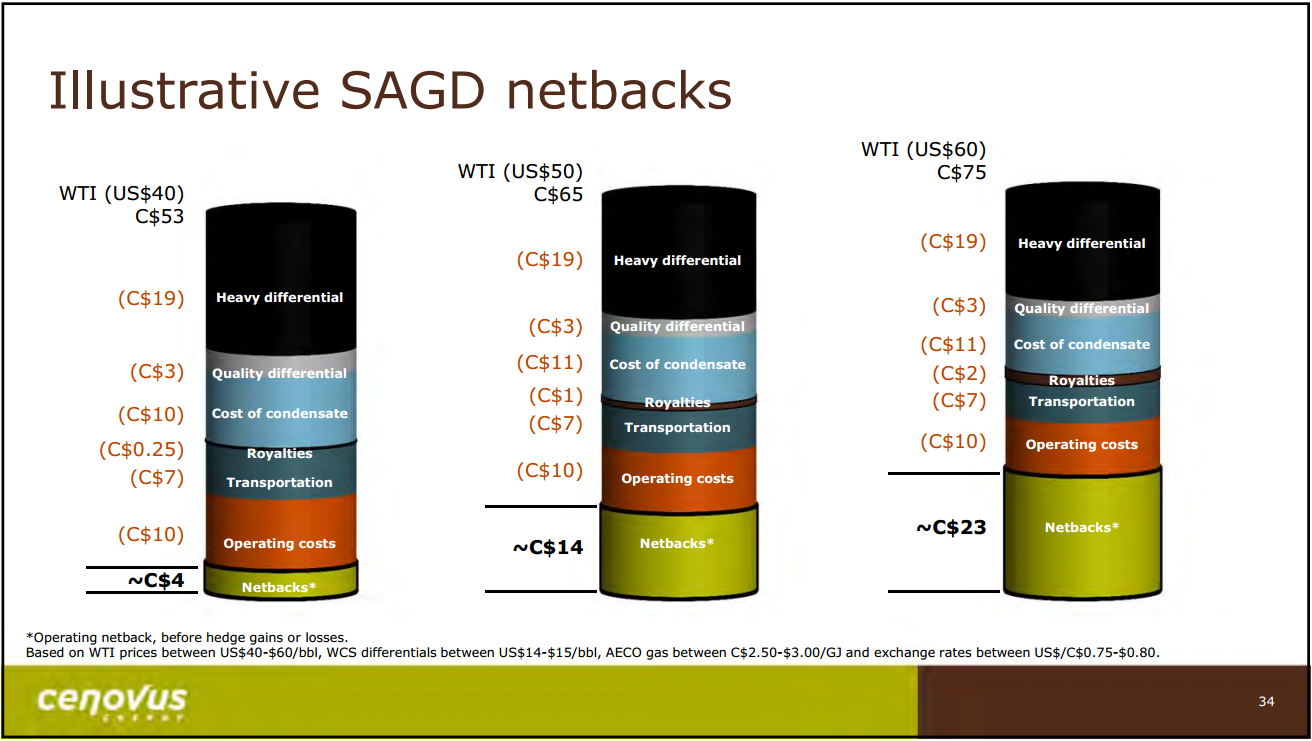 Illustrative SAGD netbacks

WTI (US$40)
C$53

(C$19) Heavy differential
(C$3) Quality differential
(C$10) Cost of condensate
(C$0.25) Royalties
(C$7) Transportation
(C$10) Operating costs
~C$4 Netbacks*

WTI (US$50)
C$65

(C$19) Heavy differential
(C$3) Quality differential
(C$11) Cost of condensate
(C$1) Royalties
(C$7) Transportation
(C$10) Operating costs
~C$14 Netbacks*

WTI (US$60)
C$75

(C$19) Heavy differential
(C$3) Quality differential
(C$11) Cost of condensate
(C$2) Royalties
(C$7) Transportation
(C$10) Operating costs
~C$23 Netbacks*

*Operating netback, before hedge gains or losses.
Based on WTI prices between US$40-$60/bbl, WCS differentials between US$14-$15/bbl, AECO gas between C$2.50-$3.00/GJ and exchange rates between US$/C$0.75-$0.80.

cenovus
ENERGY

34